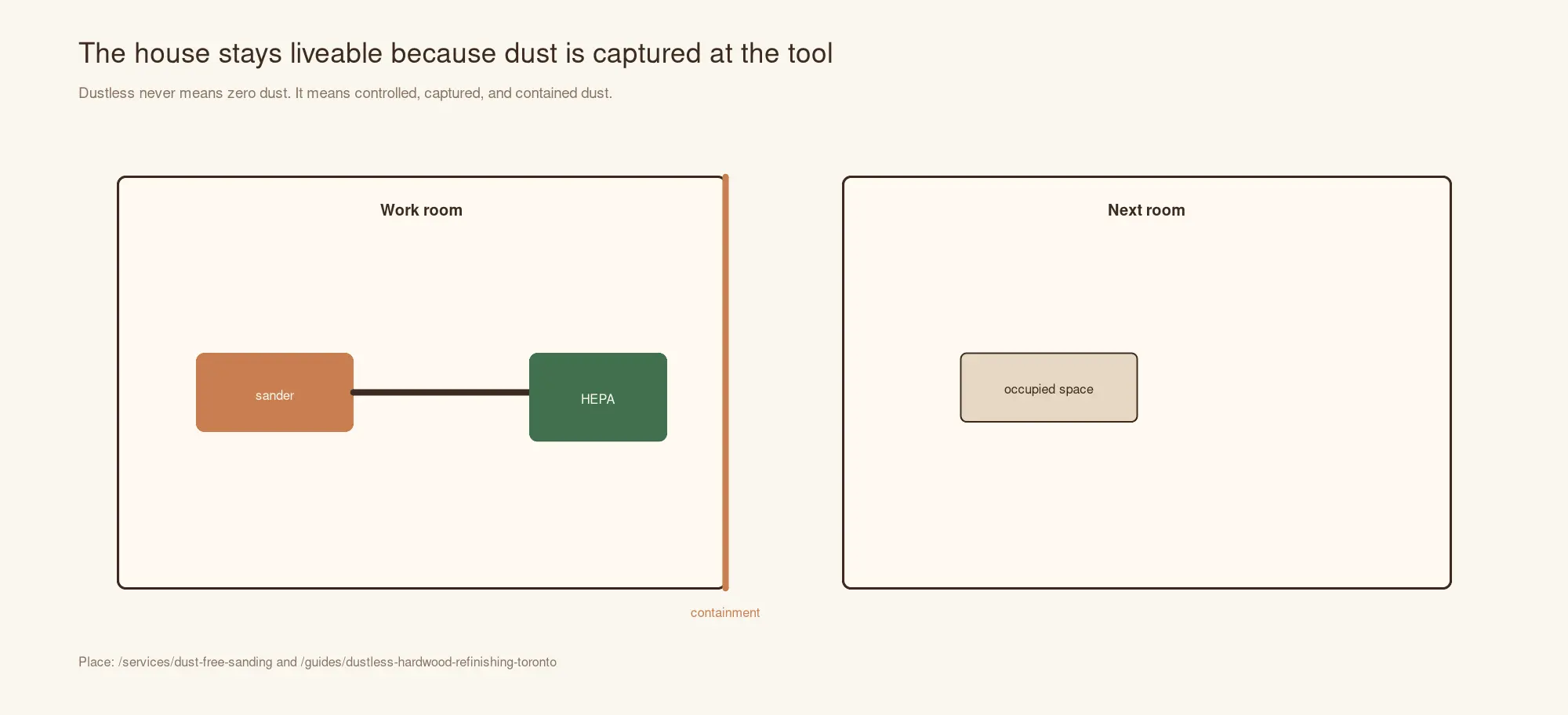 The house stays liveable because dust is captured at the tool

Dustless never means zero dust. It means controlled, captured, and contained dust.

Work room

sander

HEPA

containment

Next room

occupied space

Place: /services/dust-free-sanding and /guides/dustless-hardwood-refinishing-toronto